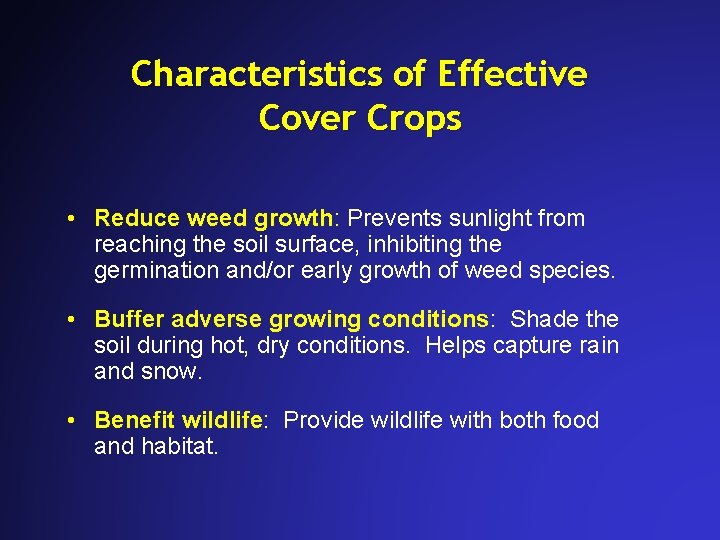 Characteristics of Effective Cover Crops

• Reduce weed growth: Prevents sunlight from reaching the soil surface, inhibiting the germination and/or early growth of weed species.

• Buffer adverse growing conditions: Shade the soil during hot, dry conditions. Helps capture rain and snow.

• Benefit wildlife: Provide wildlife with both food and habitat.